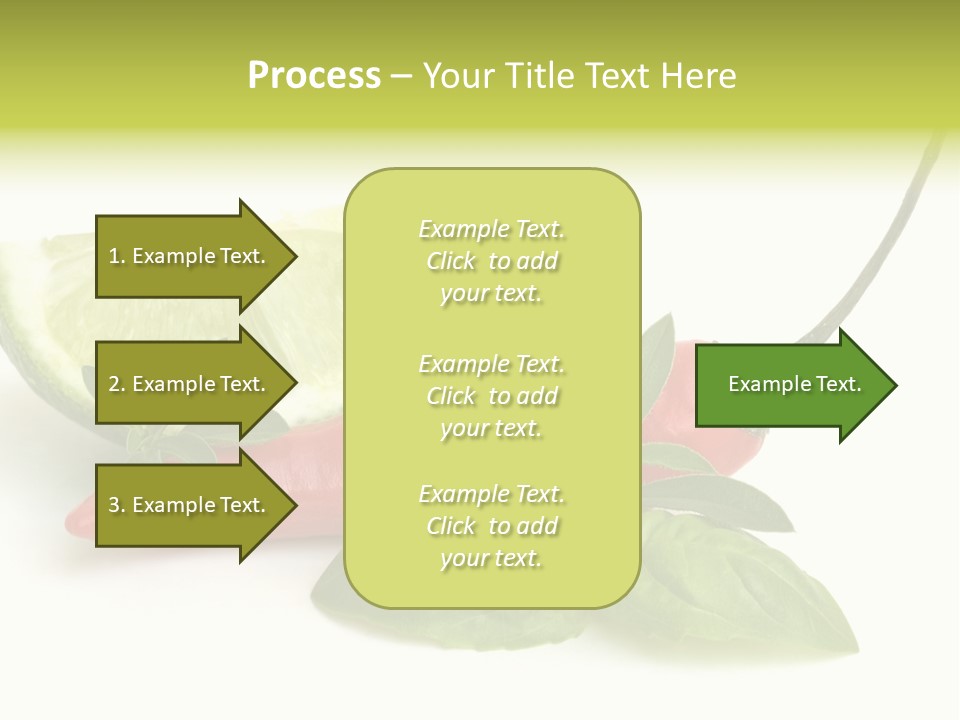 Process – Your Title Text Here

1. Example Text.

2. Example Text.

3. Example Text.

Example Text. Click to add your text.

Example Text. Click to add your text.

Example Text. Click to add your text.

Example Text.